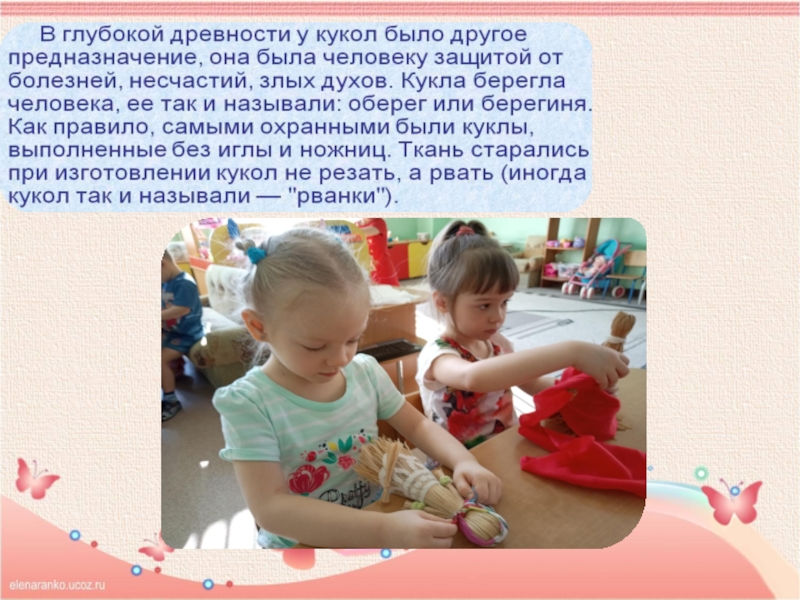 В глубокой древности у кукол было другое предназначение, она была человеку защитой от болезней, несчастий, злых духов. Кукла берегла человека, ее так и называли: оберег или берегиня. Как правило, самыми охранными были куклы, выполненные без иглы и ножниц. Ткань старались при изготовлении кукол не резать, а рвать (иногда кукол так и называли — "рванки").

elenaranko.ucoz.ru